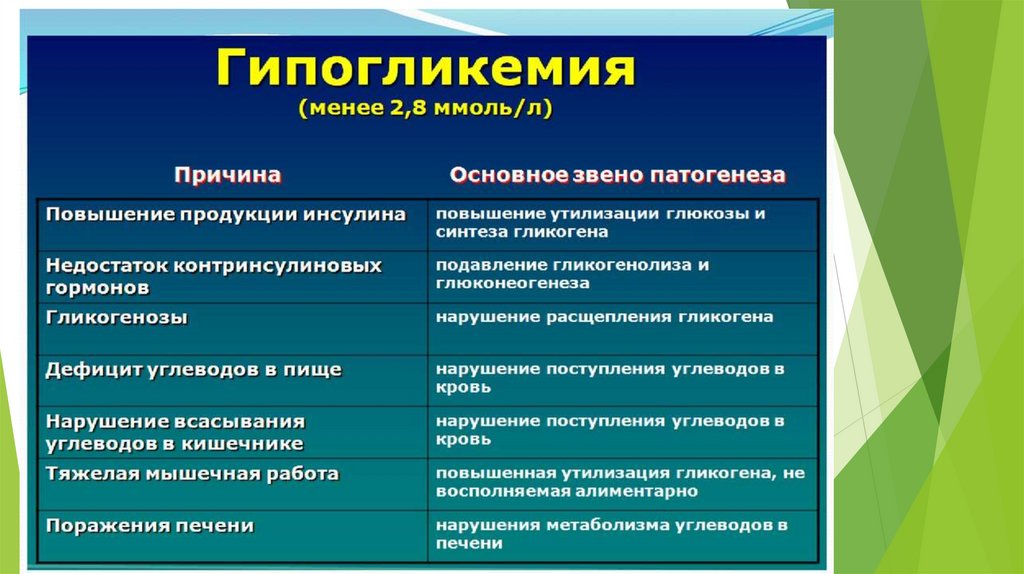 Гипогликемия
(менее 2,8 ммоль/л)

| Причина | Основное звено патогенеза |
|---|---|
| Повышение продукции инсулина | повышение утилизации глюкозы и синтеза гликогена |
| Недостаток контринсулиновых гормонов | подавление гликогенолиза и глюконеогенеза |
| Гликогенозы | нарушение расщепления гликогена |
| Дефицит углеводов в пище | нарушение поступления углеводов в кровь |
| Нарушение всасывания углеводов в кишечнике | нарушение поступления углеводов в кровь |
| Тяжелая мышечная работа | повышенная утилизация гликогена, не восполняемая алиментарно |
| Поражения печени | нарушения метаболизма углеводов в печени |